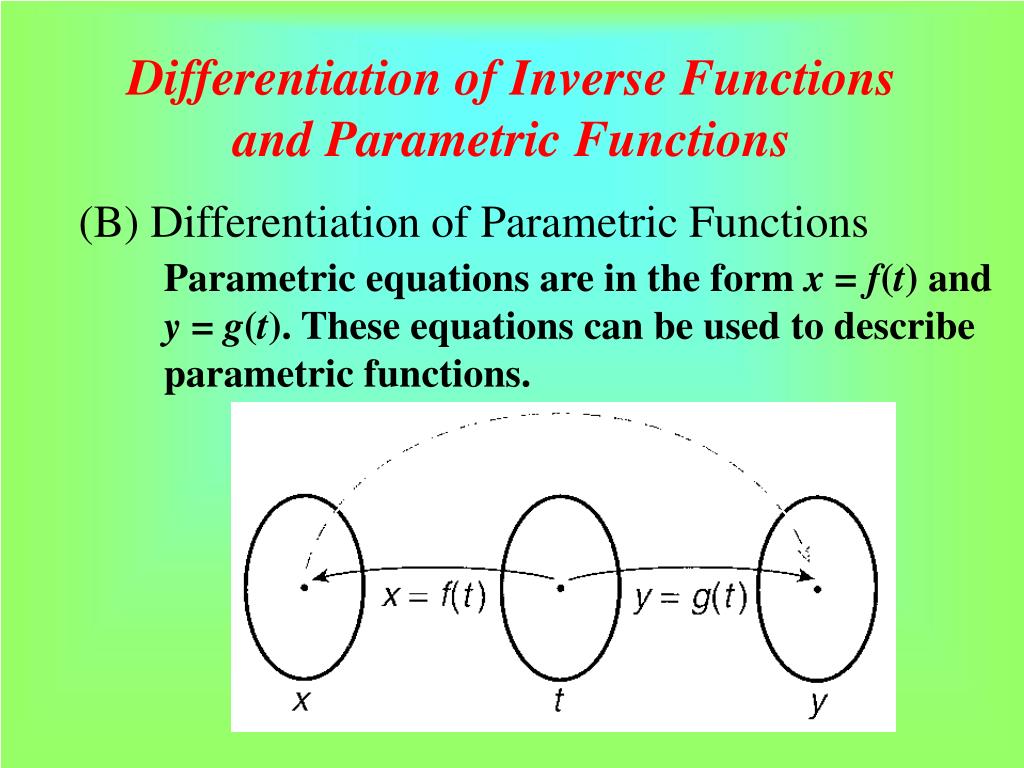 Differentiation of Inverse Functions and Parametric Functions

(B) Differentiation of Parametric Functions

Parametric equations are in the form $x = f(t)$ and $y = g(t)$. These equations can be used to describe parametric functions.

$x = f(t)$
$y = g(t)$
$x$
$t$
$y$